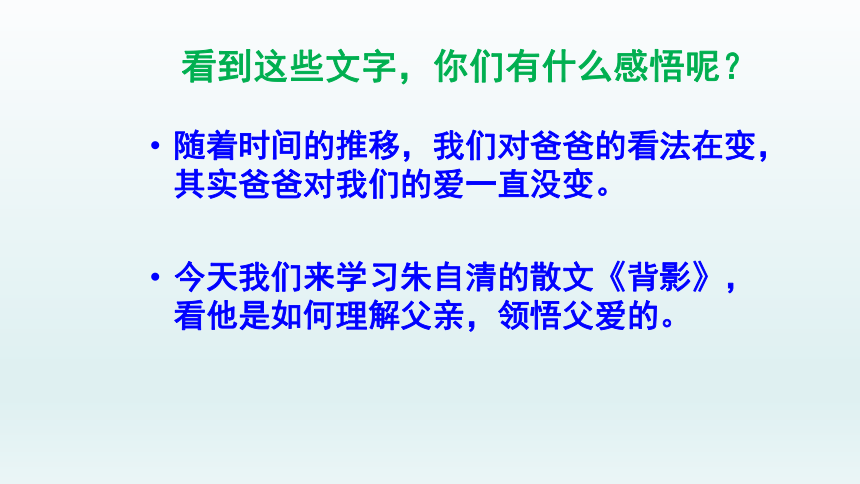 看到这些文字，你们有什么感悟呢？

• 随着时间的推移，我们对爸爸的看法在变，其实爸爸对我们的爱一直没变。

• 今天我们来学习朱自清的散文《背影》，看他是如何理解父亲，领悟父爱的。